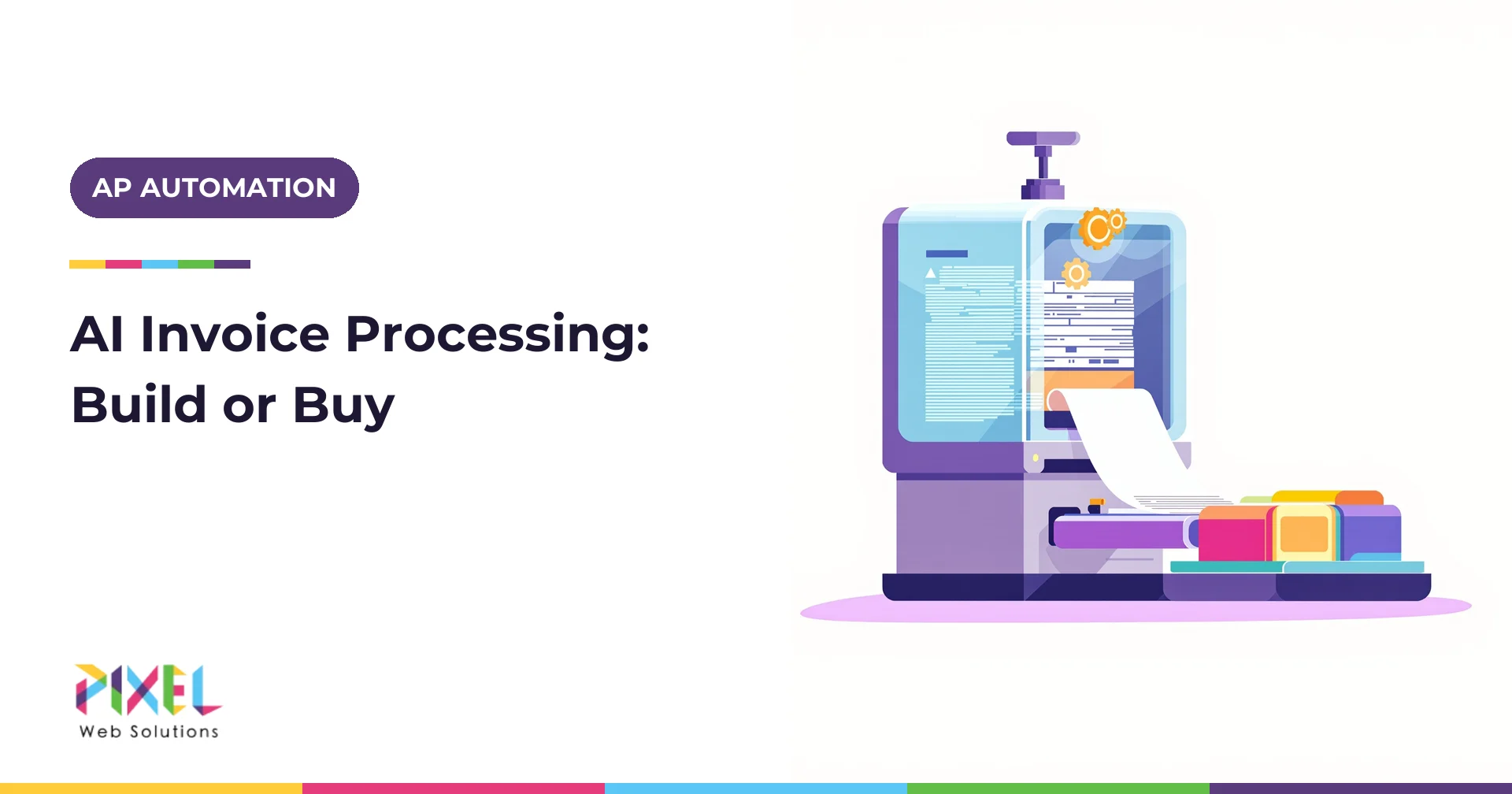 AP AUTOMATION

AI Invoice Processing: Build or Buy

PIXEL
Web Solutions